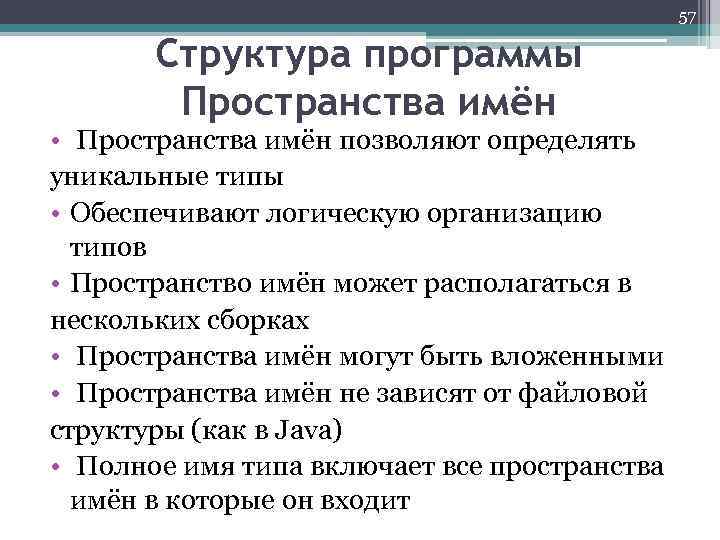 57

Структура программы
Пространства имён

• Пространства имён позволяют определять уникальные типы
• Обеспечивают логическую организацию типов
• Пространство имён может располагаться в нескольких сборках
• Пространства имён могут быть вложенными
• Пространства имён не зависят от файловой структуры (как в Java)
• Полное имя типа включает все пространства имён в которые он входит